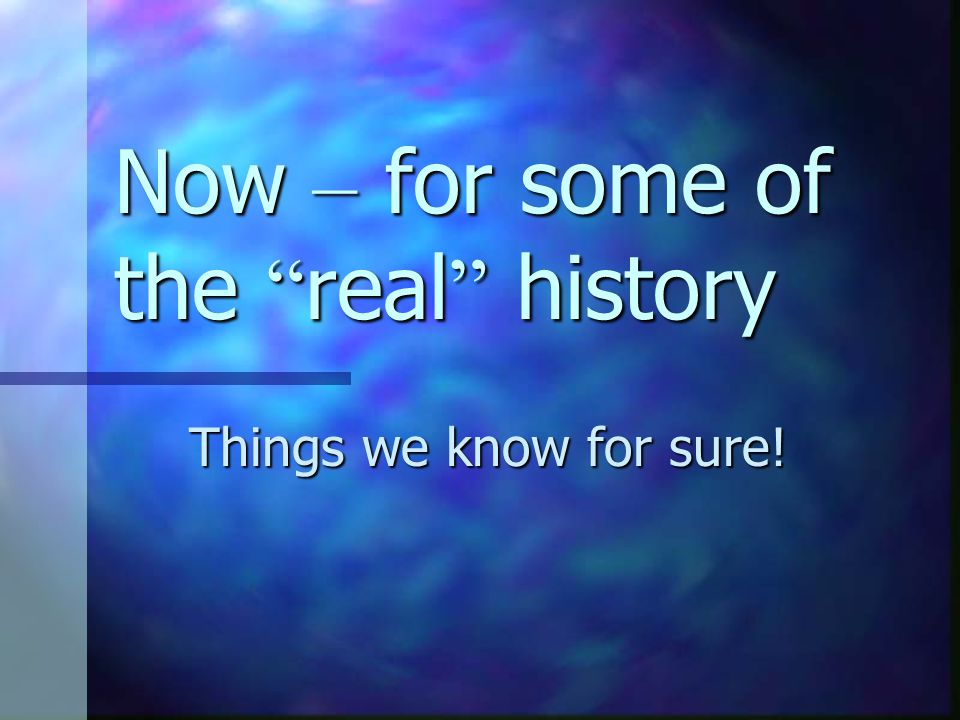 Now – for some of the “real” history

Things we know for sure!